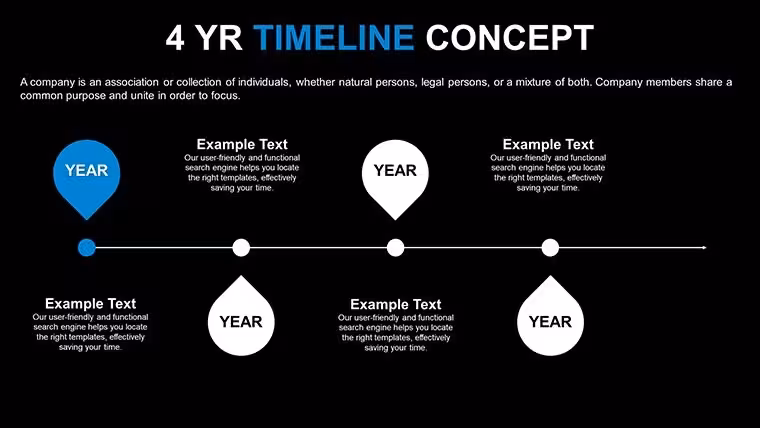 4 YR TIMELINE CONCEPT

A company is an association or collection of individuals, whether natural persons, legal persons, or a mixture of both. Company members share a common purpose and unite in order to focus.

YEAR

Example Text
Our user-friendly and functional search engine helps you locate the right templates, effectively saving your time.

YEAR

Example Text
Our user-friendly and functional search engine helps you locate the right templates, effectively saving your time.

Example Text
Our user-friendly and functional search engine helps you locate the right templates, effectively saving your time.

YEAR

Example Text
Our user-friendly and functional search engine helps you locate the right templates, effectively saving your time.

YEAR